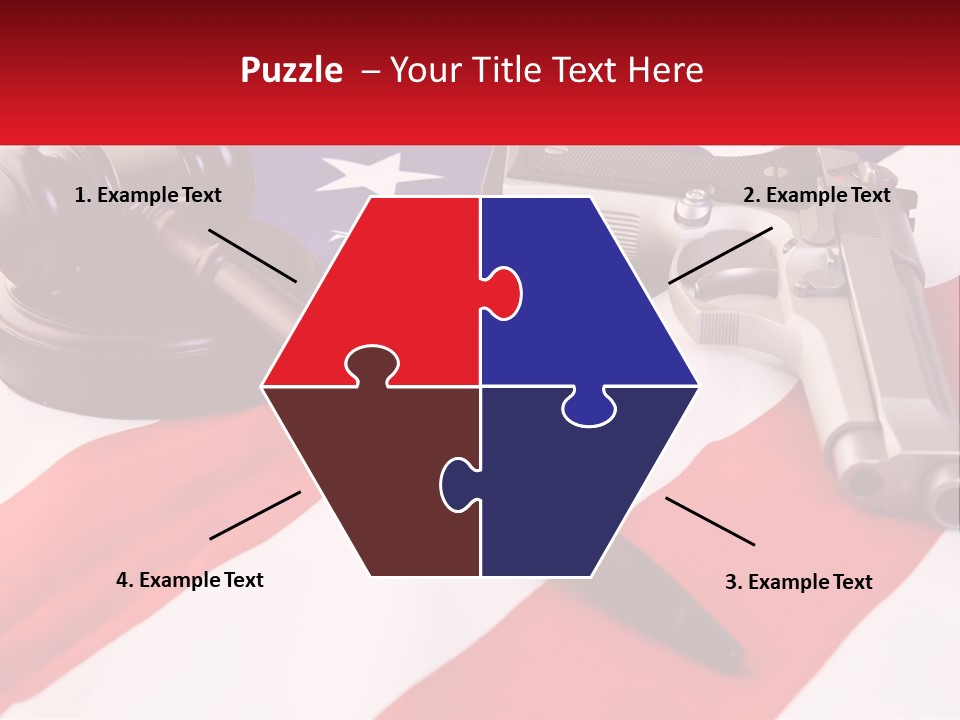 Puzzle – Your Title Text Here

1. Example Text

2. Example Text

4. Example Text

3. Example Text